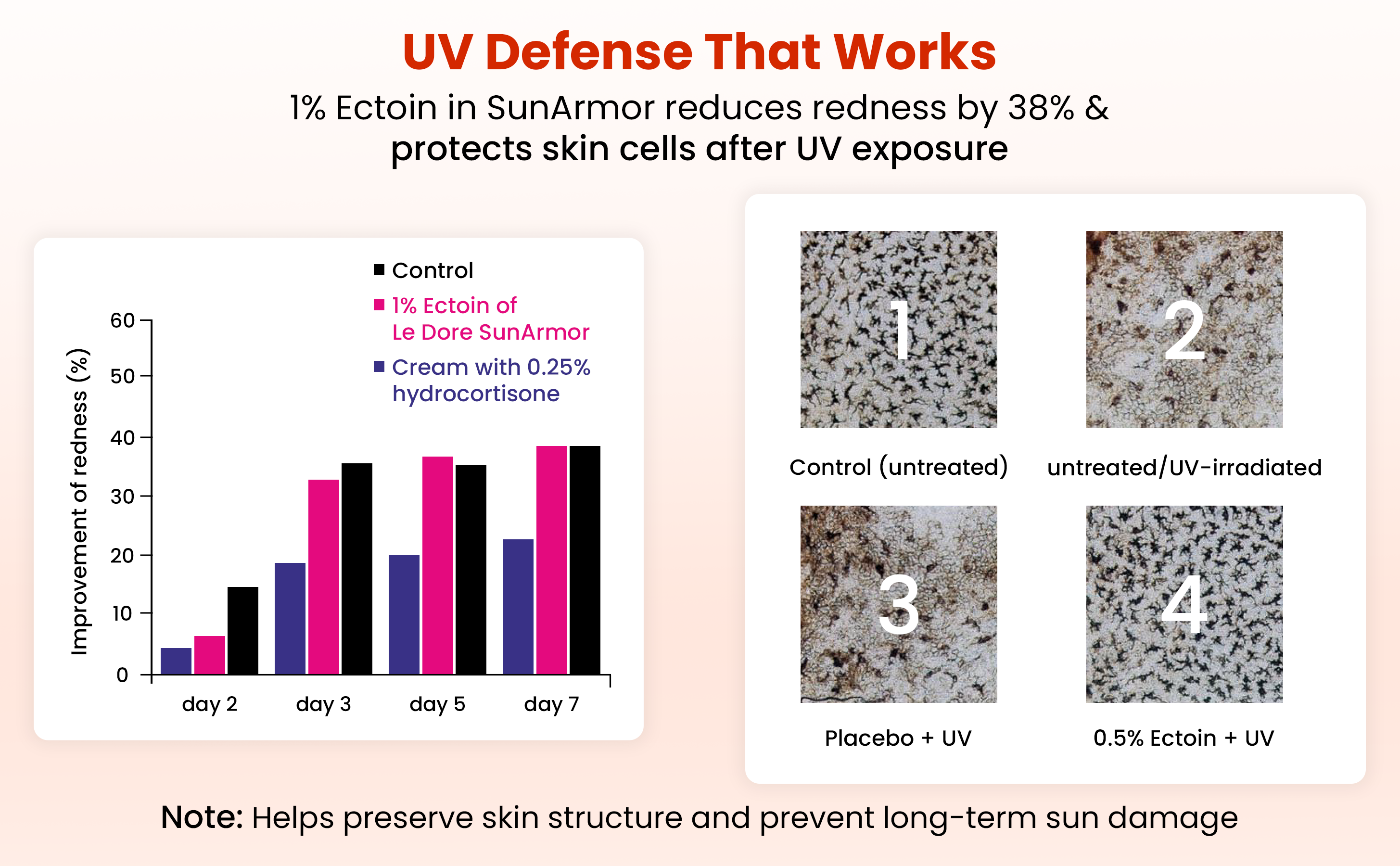 UV Defense That Works

1% Ectoin in SunArmor reduces redness by 38% & protects skin cells after UV exposure

Control
1% Ectoin of Le Dore SunArmor
Cream with 0.25% hydrocortisone

Improvement of redness (%)

60
50
40
30
20
10
0

day 2
day 3
day 5
day 7

1
Control (untreated)

2
untreated/UV-irradiated

3
Placebo + UV

4
0.5% Ectoin + UV

Note: Helps preserve skin structure and prevent long-term sun damage